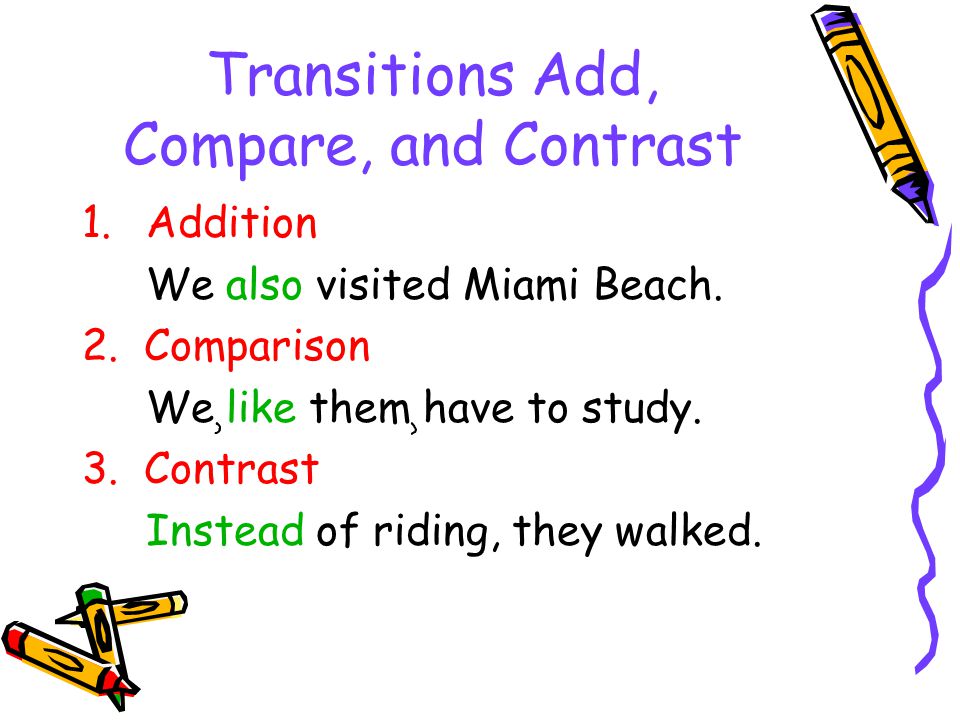 Transitions Add, Compare, and Contrast

1. Addition
We also visited Miami Beach.
2. Comparison
We, like them, have to study.
3. Contrast
Instead of riding, they walked.